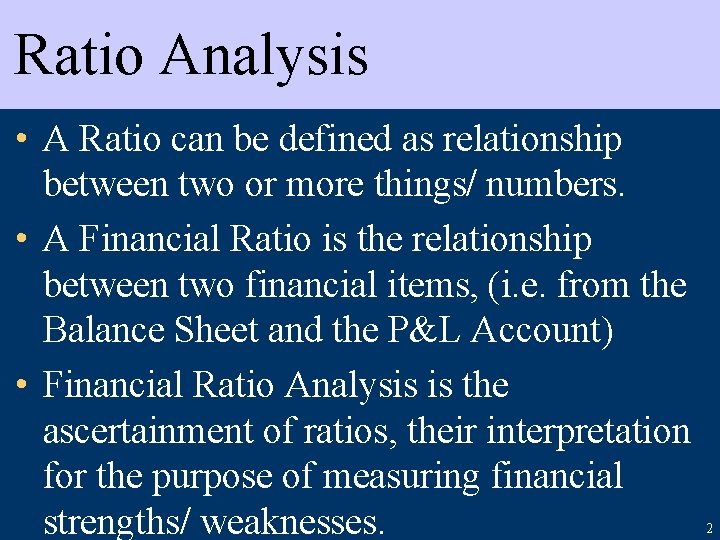 Ratio Analysis

• A Ratio can be defined as relationship between two or more things/ numbers.

• A Financial Ratio is the relationship between two financial items, (i.e. from the Balance Sheet and the P&L Account)

• Financial Ratio Analysis is the ascertainment of ratios, their interpretation for the purpose of measuring financial strengths/ weaknesses.

2